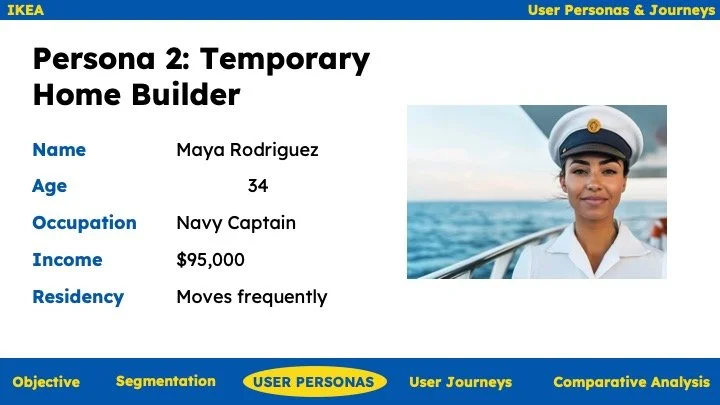 IKEA

User Personas & Journeys

Persona 2: Temporary Home Builder

| Name | Maya Rodriguez |
|---|---|
| Age | 34 |
| Occupation | Navy Captain |
| Income | \$95,000 |
| Residency | Moves frequently |

Objective Segmentation USER PERSONAS User Journeys Comparative Analysis